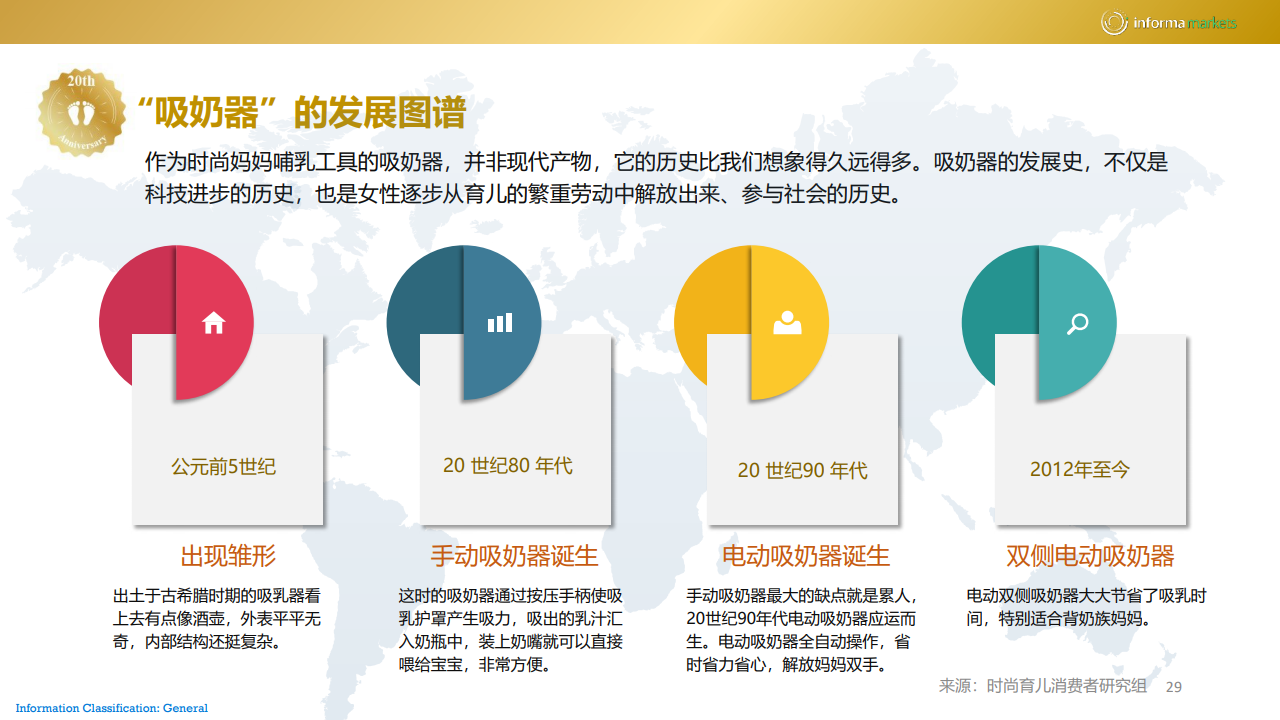 informa markets

20th Anniversary

“吸奶器”的发展图谱

作为时尚妈妈哺乳工具的吸奶器，并非现代产物，它的历史比我们想象得久远得多。吸奶器的发展史，不仅是科技进步的历史，也是女性逐步从育儿的繁重劳动中解放出来、参与社会的历史。

公元前5世纪

出现雏形

出土于古希腊时期的吸乳器看上去有点像酒壶，外表平平无奇，内部结构还挺复杂。

20 世纪80 年代

手动吸奶器诞生

这时的吸奶器通过按压手柄使吸乳护罩产生吸力，吸出的乳汁汇入奶瓶中，装上奶嘴就可以直接喂给宝宝，非常方便。

20 世纪90 年代

电动吸奶器诞生

手动吸奶器最大的缺点就是累人，20世纪90年代电动吸奶器应运而生。电动吸奶器全自动操作，省时省力省心，解放妈妈双手。

2012年至今

双侧电动吸奶器

电动双侧吸奶器大大节省了吸乳时间，特别适合背奶族妈妈。

来源：时尚育儿消费者研究组 29

Information Classification: General